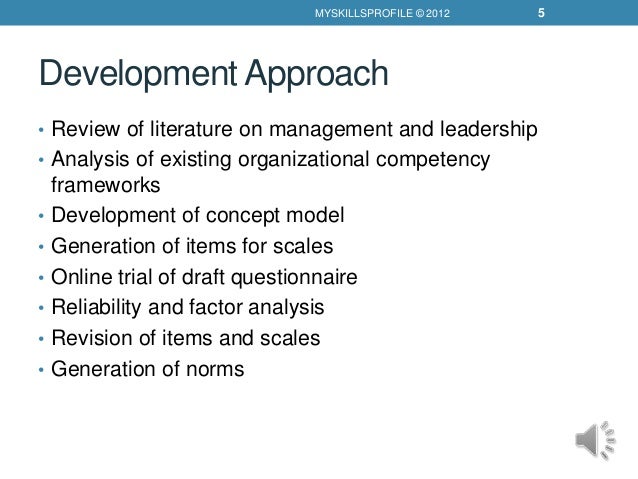 MYSKILLSPROFILE © 2012 5

Development Approach

• Review of literature on management and leadership
• Analysis of existing organizational competency frameworks
• Development of concept model
• Generation of items for scales
• Online trial of draft questionnaire
• Reliability and factor analysis
• Revision of items and scales
• Generation of norms